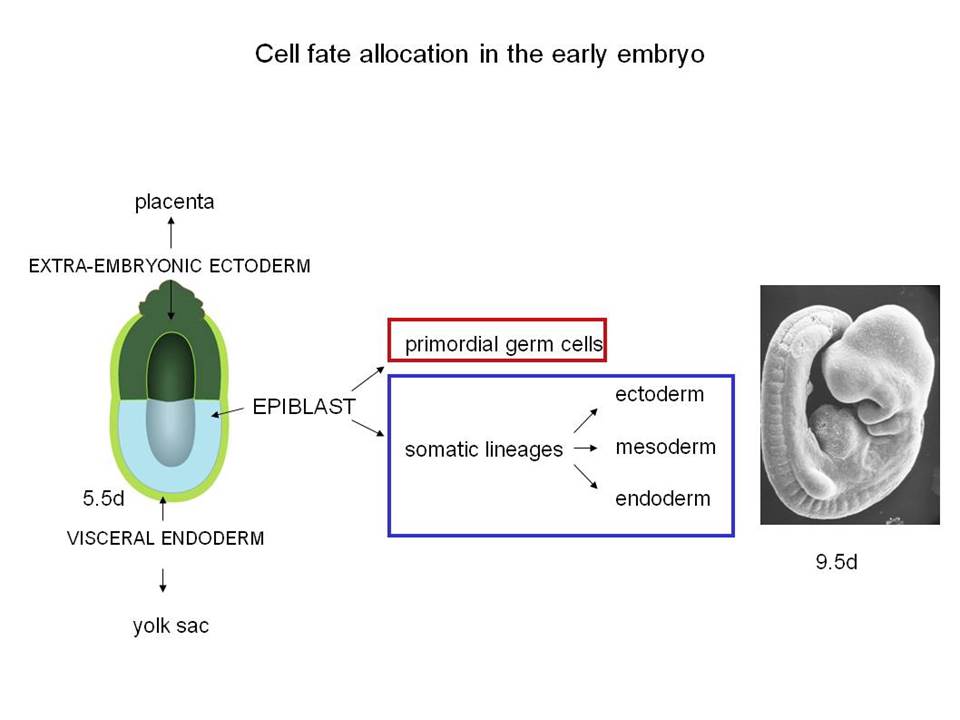 Cell fate allocation in the early embryo

placenta

EXTRA-EMBRYONIC ECTODERM

EPIBLAST

5.5d

VISCERAL ENDODERM

yolk sac

primordial germ cells

somatic lineages

ectoderm

mesoderm

endoderm

9.5d